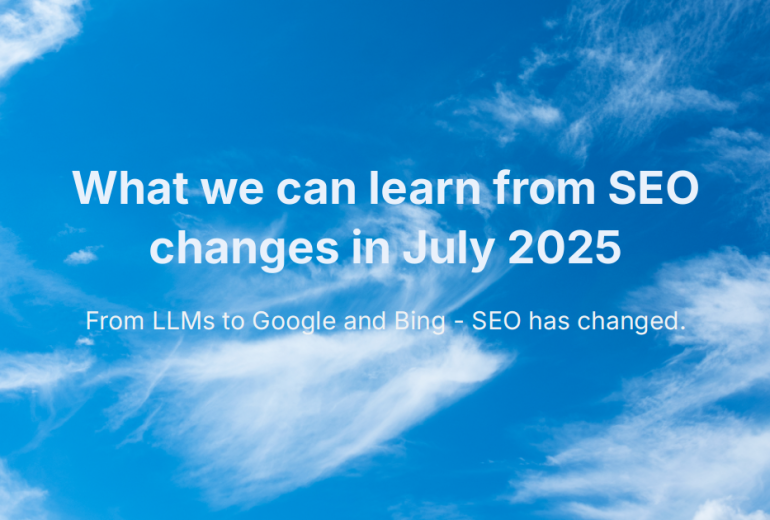 What we can learn from SEO changes in July 2025

From LLMs to Google and Bing - SEO has changed.